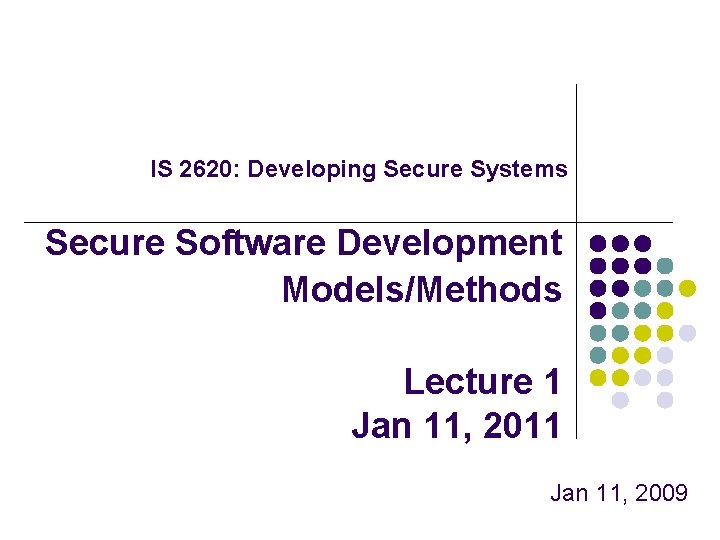 IS 2620: Developing Secure Systems

Secure Software Development Models/Methods

Lecture 1
Jan 11, 2011

Jan 11, 2009